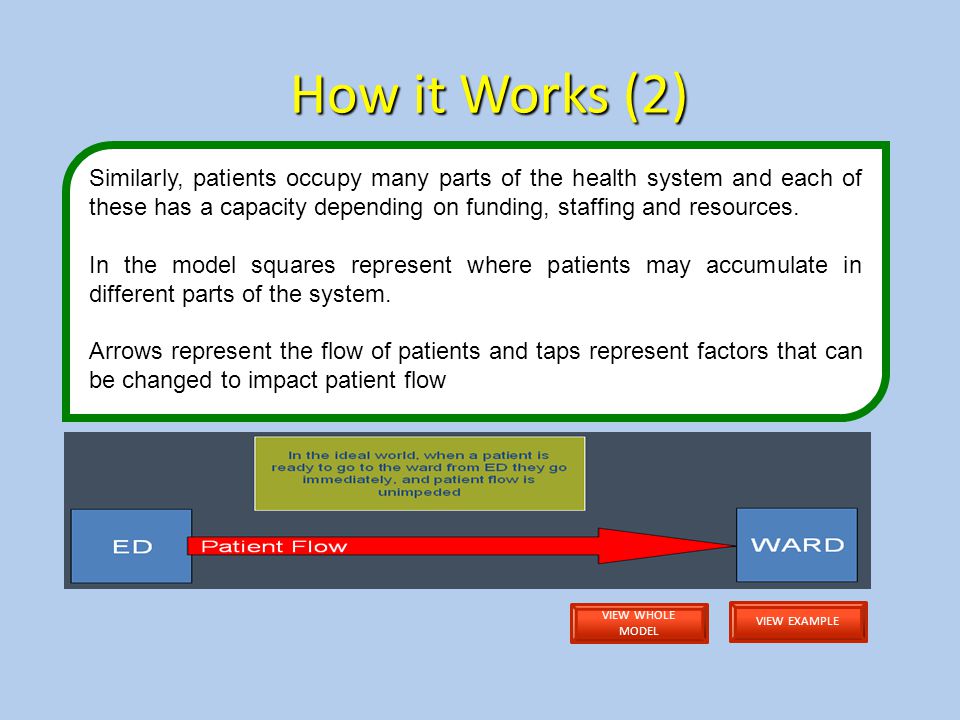 How it Works (2)

Similarly, patients occupy many parts of the health system and each of these has a capacity depending on funding, staffing and resources.

In the model squares represent where patients may accumulate in different parts of the system.

Arrows represent the flow of patients and taps represent factors that can be changed to impact patient flow

In the ideal world, when a patient is ready to go to the ward from ED they go immediately, and patient flow is unimpeded

ED

Patient Flow

WARD

VIEW WHOLE MODEL

VIEW EXAMPLE